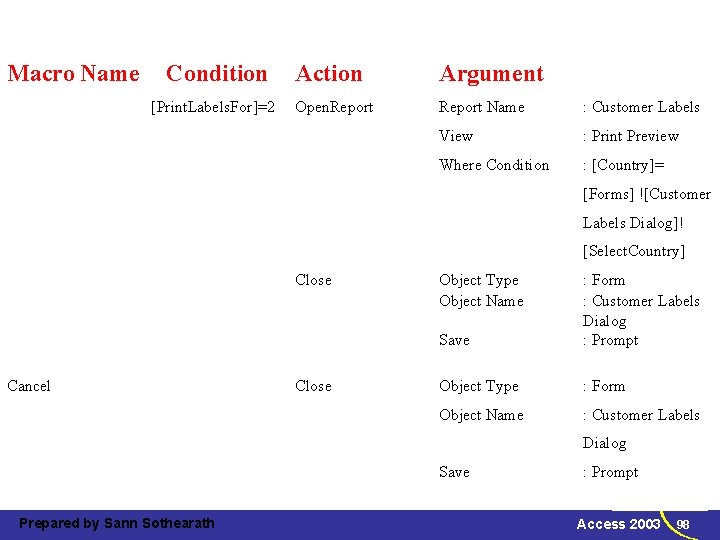 | Macro Name | Condition | Action | Argument | |
|---|---|---|---|---|
| | [PrintLabelsFor]=2 | OpenReport | Report Name | : Customer Labels |
| | | | View | : Print Preview |
| | | | Where Condition | : [Country]= [Forms] ![Customer Labels Dialog]! [SelectCountry] |
| | | Close | Object Type | : Form |
| | | | Object Name | : Customer Labels Dialog |
| | | | Save | : Prompt |
| Cancel | | Close | Object Type | : Form |
| | | | Object Name | : Customer Labels Dialog |
| | | | Save | : Prompt |

Prepared by Sann Sothearath

Access 2003 98